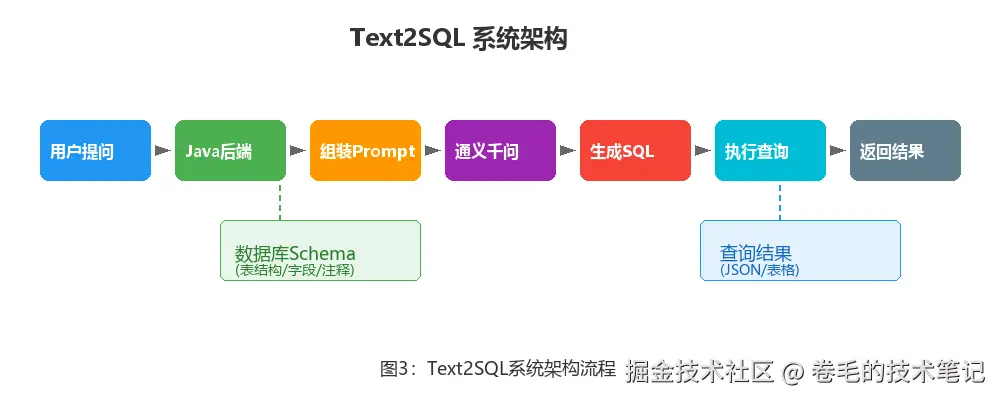 Text2SQL 系统架构

用户提问

Java后端

组装Prompt

通义千问

生成SQL

执行查询

返回结果

数据库Schema
(表结构/字段/注释)

查询结果
(JSON/表格)

图3：Text2SQL系统架构流程 掘金技术社区 @ 卷毛的技术笔记